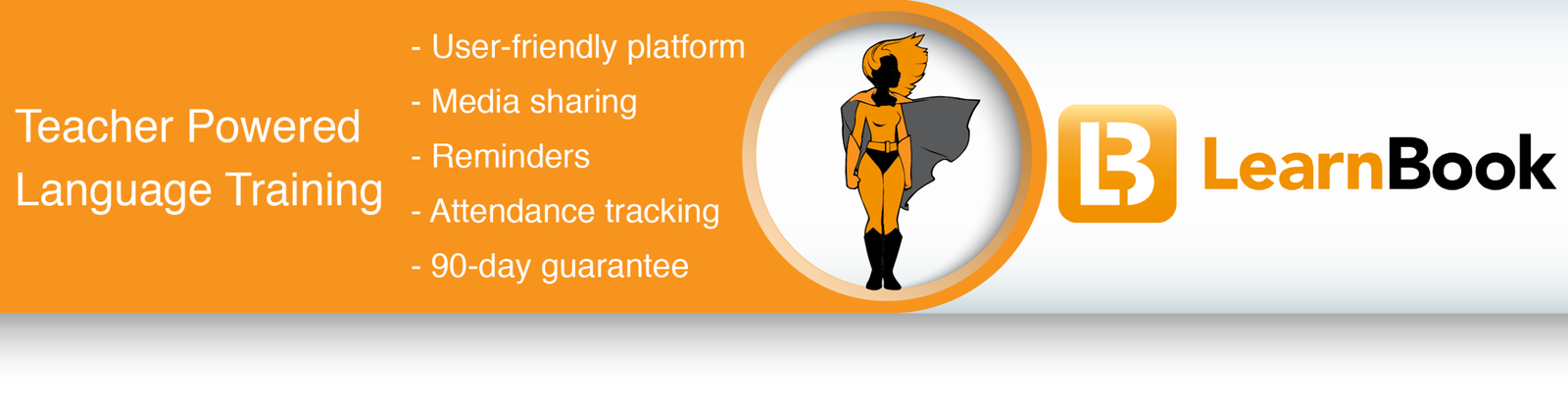 Teacher Powered Language Training

- User-friendly platform
- Media sharing
- Reminders
- Attendance tracking
- 90-day guarantee

LB

LearnBook